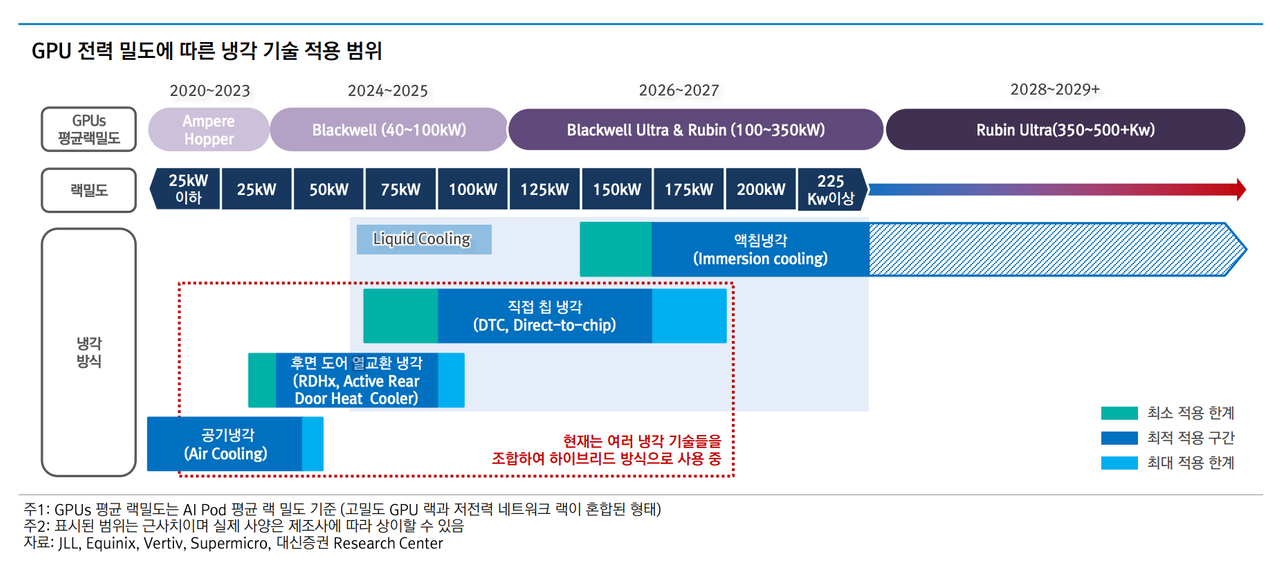 GPU 전력 밀도에 따른 냉각 기술 적용 범위

2020~2023
2024~2025
2026~2027
2028~2029+

GPUs 평균랙밀도
Ampere Hopper
Blackwell (40~100kW)
Blackwell Ultra & Rubin (100~350kW)
Rubin Ultra(350~500+Kw)

랙밀도
25kW 이하
25kW
50kW
75kW
100kW
125kW
150kW
175kW
200kW
225 Kw이상

냉각 방식
Liquid Cooling
액침냉각 (Immersion cooling)
직접 칩 냉각 (DTC, Direct-to-chip)
후면 도어 열교환 냉각 (RDHx, Active Rear Door Heat Cooler)
공기냉각 (Air Cooling)

현재는 여러 냉각 기술들을 조합하여 하이브리드 방식으로 사용 중

최소 적용 한계
최적 적용 구간
최대 적용 한계

주1: GPUs 평균 랙밀도는 AI Pod 평균 랙 밀도 기준 (고밀도 GPU 랙과 저전력 네트워크 랙이 혼합된 형태)
주2: 표시된 범위는 근사치이며 실제 사양은 제조사에 따라 상이할 수 있음
자료: JLL, Equinix, Vertiv, Supermicro, 대신증권 Research Center